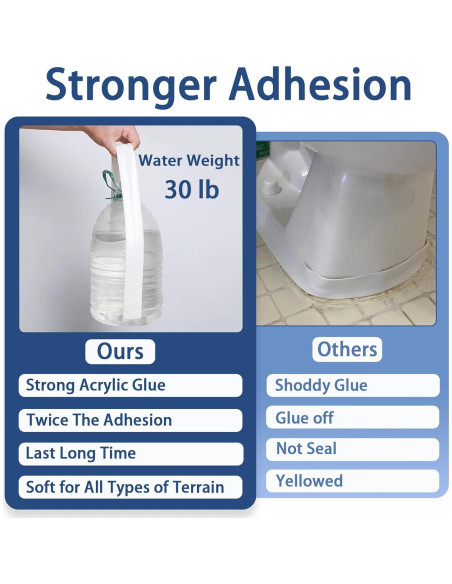 Stronger Adhesion

Water Weight
30 lb

Ours

Strong Acrylic Glue

Twice The Adhesion

Last Long Time

Soft for All Types of Terrain

Others

Shoddy Glue

Glue off

Not Seal

Yellowed